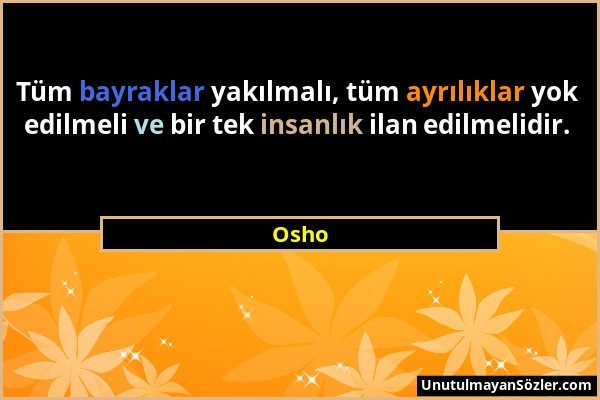 Tüm bayraklar yakılmalı, tüm ayrılıklar yok edilmeli ve bir tek insanlık ilan edilmelidir.

Osho

UnutulmayanSözler.com